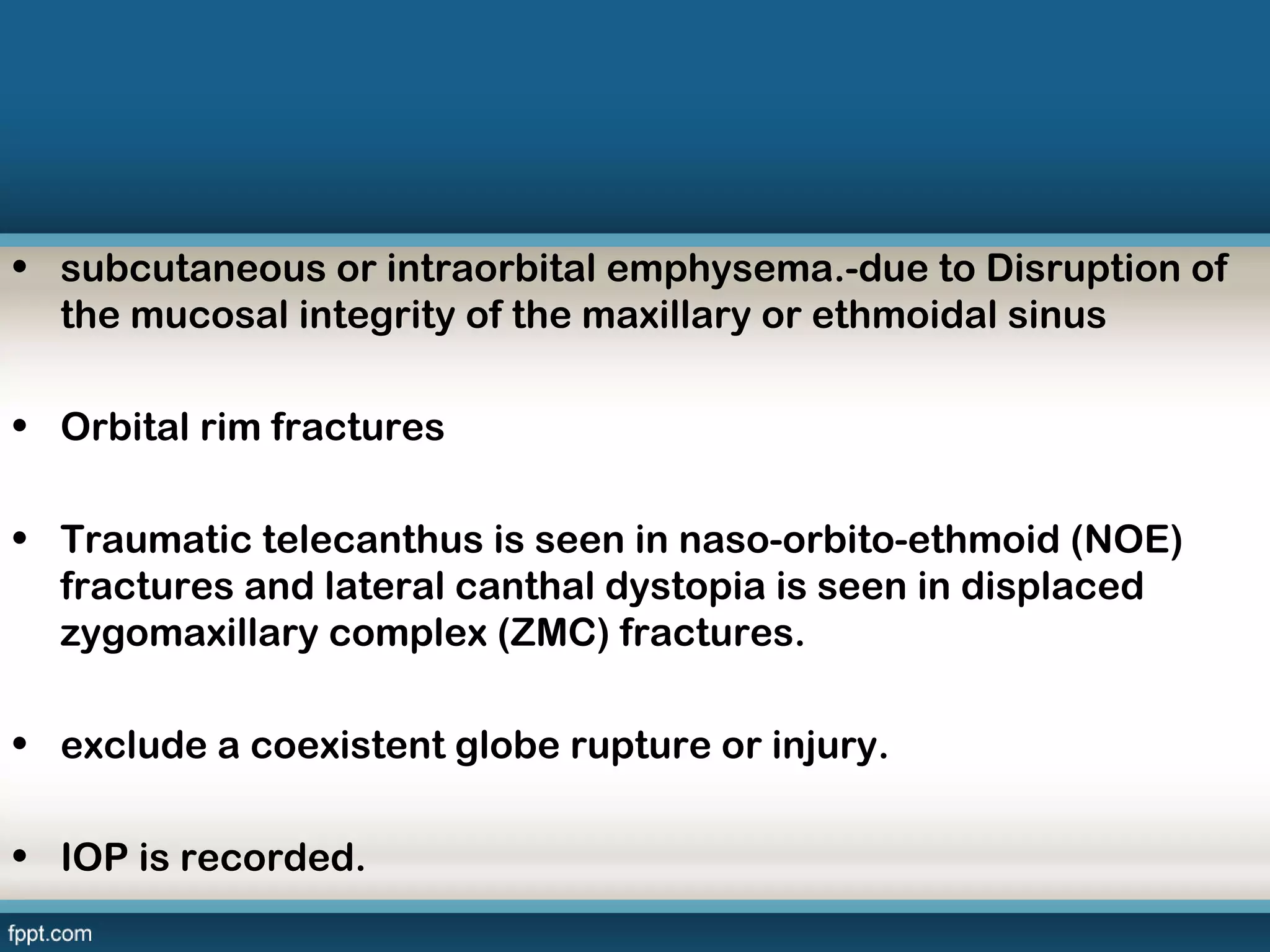 • subcutaneous or intraorbital emphysema.-due to Disruption of the mucosal integrity of the maxillary or ethmoidal sinus

• Orbital rim fractures

• Traumatic telecanthus is seen in naso-orbito-ethmoid (NOE) fractures and lateral canthal dystopia is seen in displaced zygomaxillary complex (ZMC) fractures.

• exclude a coexistent globe rupture or injury.

• IOP is recorded.

fppt.com